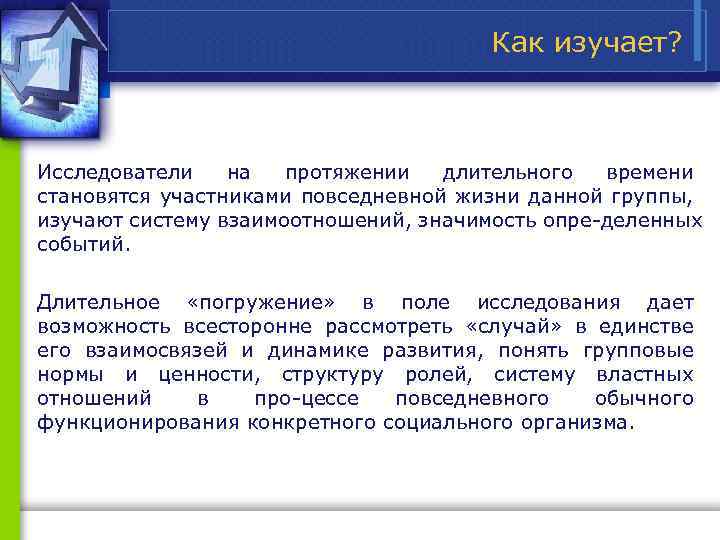 Как изучает?

Исследователи на протяжении длительного времени становятся участниками повседневной жизни данной группы, изучают систему взаимоотношений, значимость опре-деленных событий.

Длительное «погружение» в поле исследования дает возможность всесторонне рассмотреть «случай» в единстве его взаимосвязей и динамике развития, понять групповые нормы и ценности, структуру ролей, систему властных отношений в про-цессе повседневного обычного функционирования конкретного социального организма.